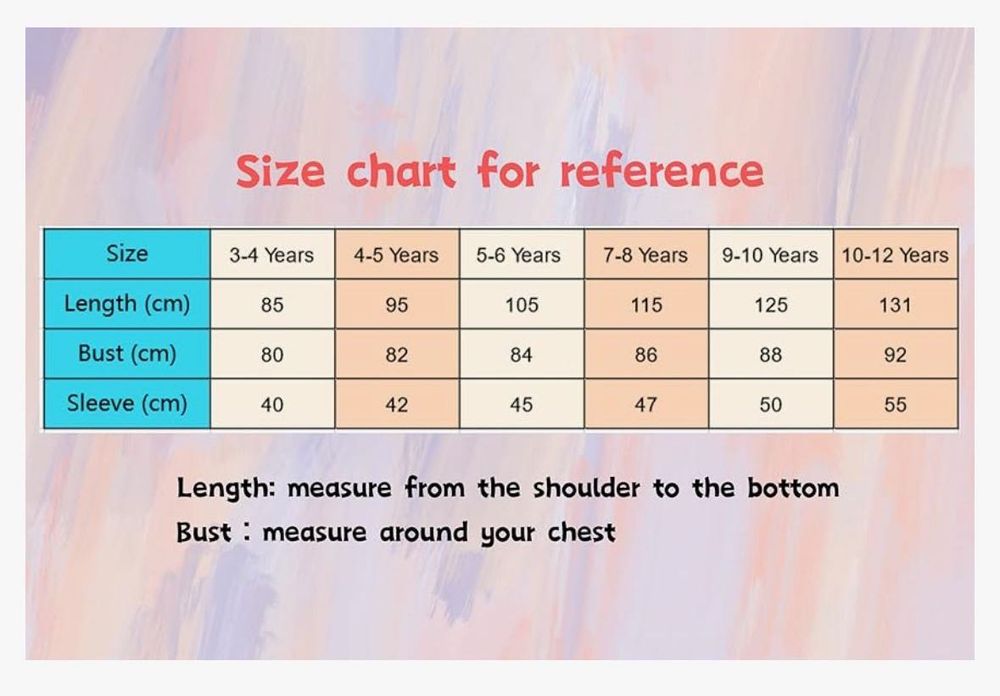 Size chart for reference

| Size | 3-4 Years | 4-5 Years | 5-6 Years | 7-8 Years | 9-10 Years | 10-12 Years |
|---|---|---|---|---|---|---|
| Length (cm) | 85 | 95 | 105 | 115 | 125 | 131 |
| Bust (cm) | 80 | 82 | 84 | 86 | 88 | 92 |
| Sleeve (cm) | 40 | 42 | 45 | 47 | 50 | 55 |

Length: measure from the shoulder to the bottom
Bust : measure around your chest